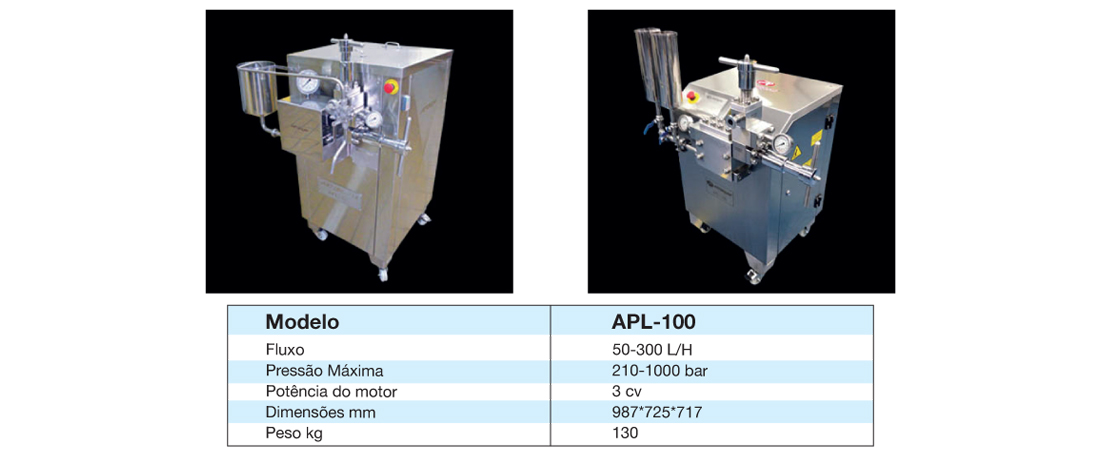 | Modelo | APL-100 |
|---|---|
| Fluxo | 50-300 L/H |
| Pressão Máxima | 210-1000 bar |
| Potência do motor | 3 cv |
| Dimensões mm | 987*725*717 |
| Peso kg | 130 |